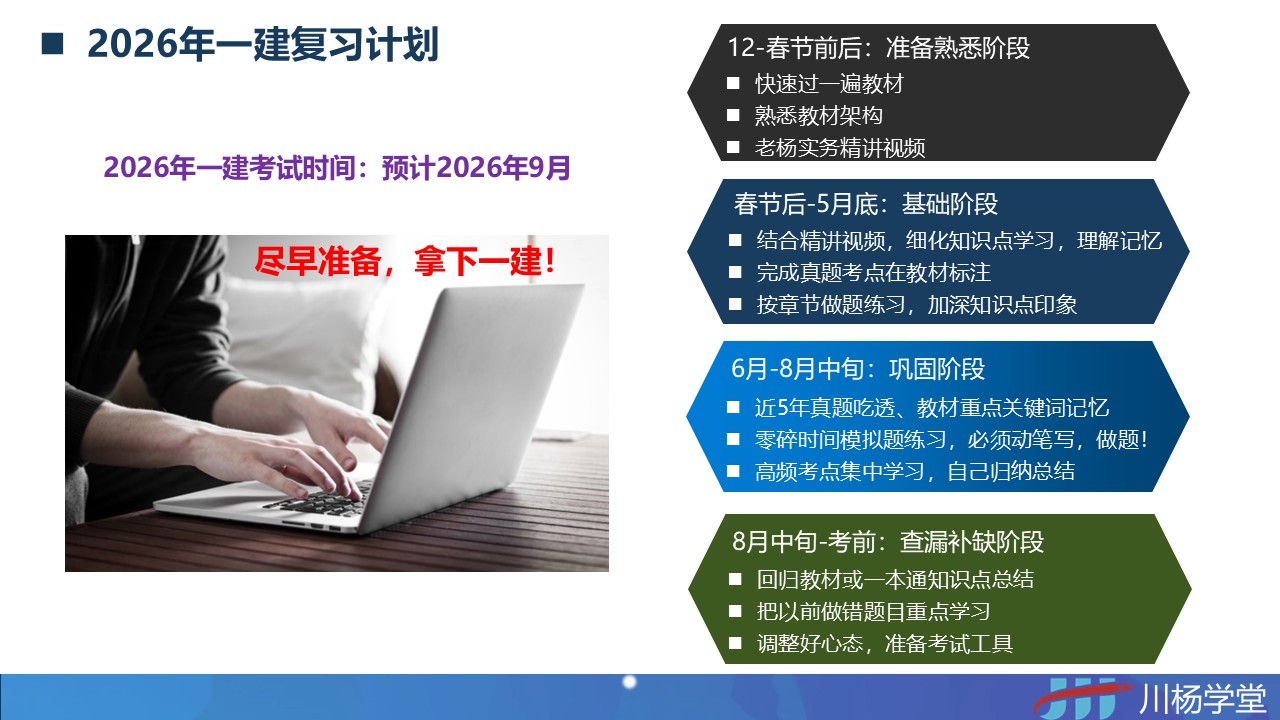 ■ 2026年一建复习计划

2026年一建考试时间：预计2026年9月

尽早准备，拿下一建！

12-春节前后：准备熟悉阶段
■ 快速过一遍教材
■ 熟悉教材架构
■ 老杨实务精讲视频

春节后-5月底：基础阶段
■ 结合精讲视频，细化知识点学习，理解记忆
■ 完成真题考点在教材标注
■ 按章节做题练习，加深知识点印象

6月-8月中旬：巩固阶段
■ 近5年真题吃透、教材重点关键词记忆
■ 零碎时间模拟题练习，必须动笔写，做题！
■ 高频考点集中学习，自己归纳总结

8月中旬-考前：查漏补缺阶段
■ 回归教材或一本通知识点总结
■ 把以前做错题目重点学习
■ 调整好心态，准备考试工具

川杨学堂